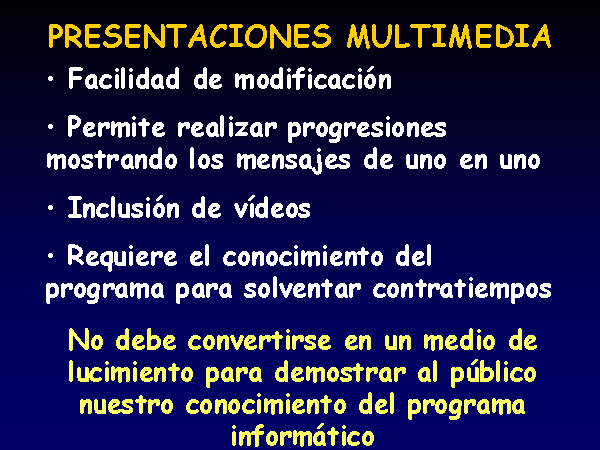 PRESENTACIONES MULTIMEDIA

• Facilidad de modificación

• Permite realizar progresiones mostrando los mensajes de uno en uno

• Inclusión de vídeos

• Requiere el conocimiento del programa para solventar contratiempos

No debe convertirse en un medio de lucimiento para demostrar al público nuestro conocimiento del programa informático